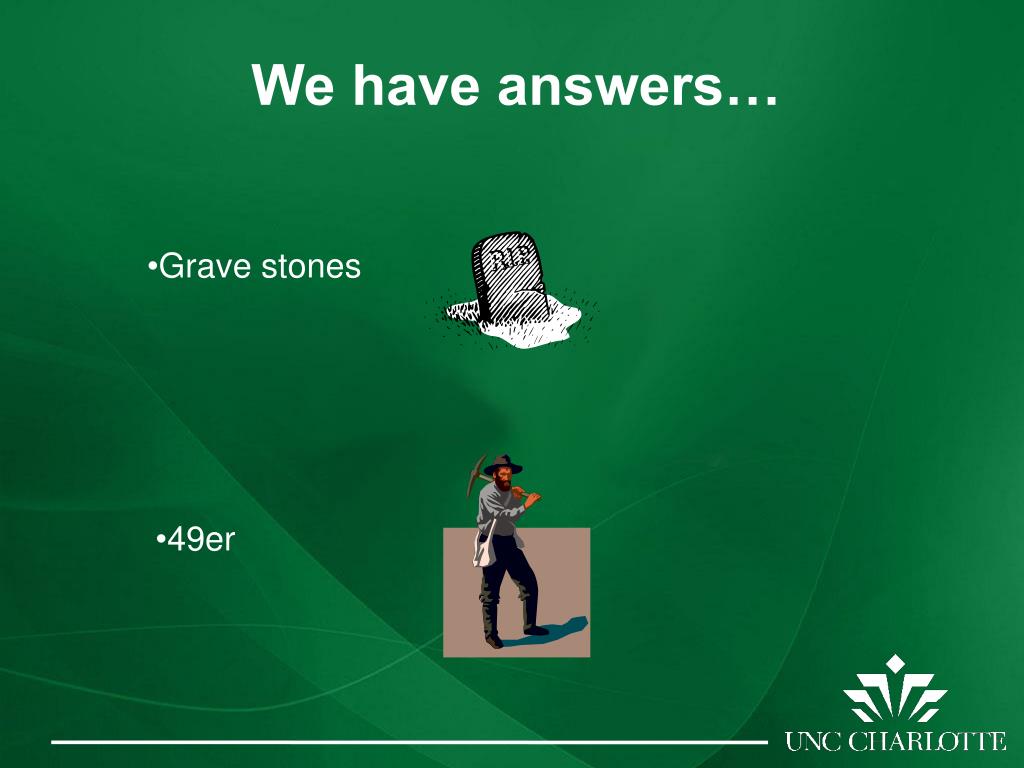 We have answers…

•Grave stones

RIP

•49er

UNC CHARLOTTE